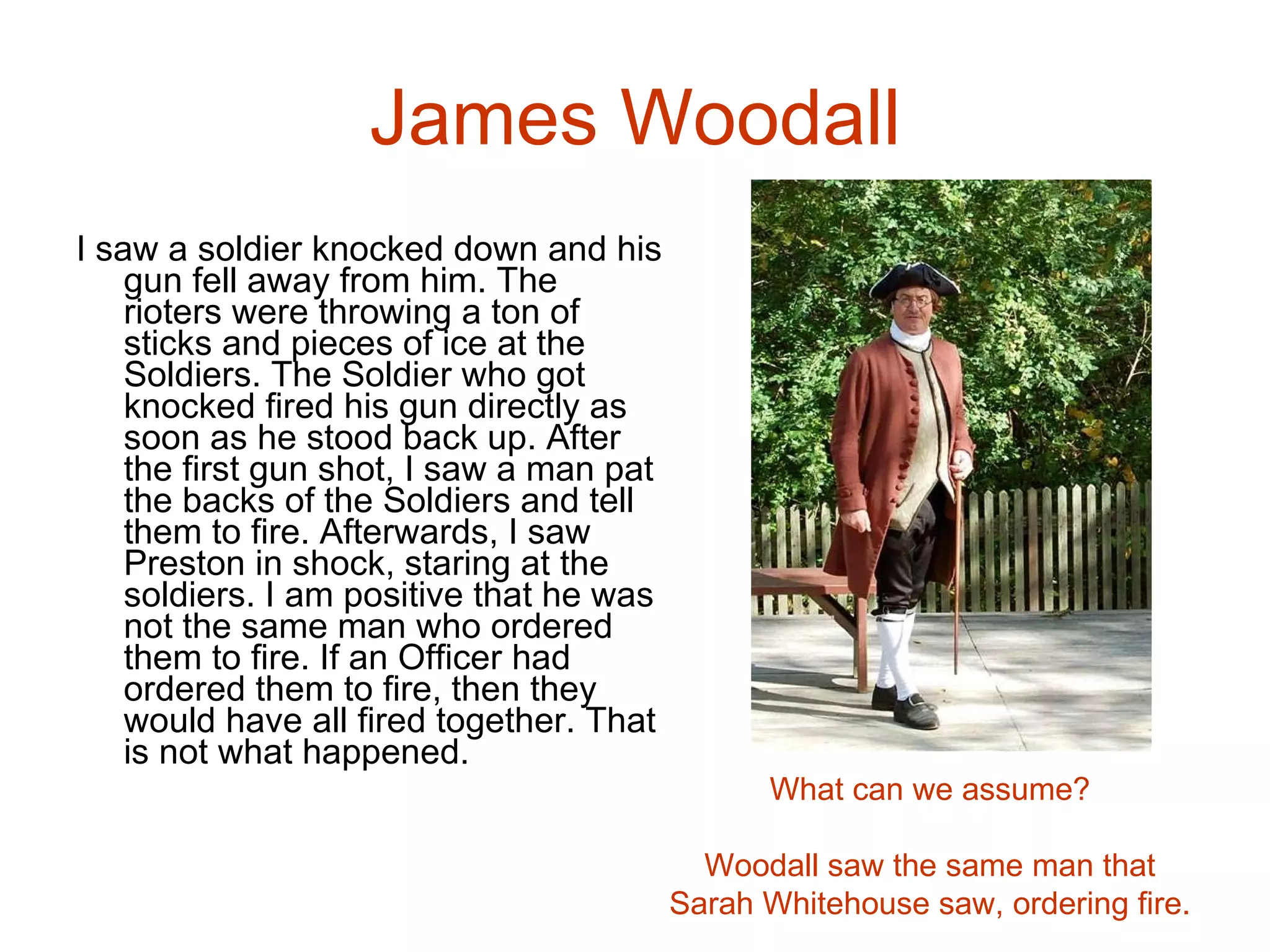 James Woodall

I saw a soldier knocked down and his gun fell away from him. The rioters were throwing a ton of sticks and pieces of ice at the Soldiers. The Soldier who got knocked fired his gun directly as soon as he stood back up. After the first gun shot, I saw a man pat the backs of the Soldiers and tell them to fire. Afterwards, I saw Preston in shock, staring at the soldiers. I am positive that he was not the same man who ordered them to fire. If an Officer had ordered them to fire, then they would have all fired together. That is not what happened.

What can we assume?

Woodall saw the same man that Sarah Whitehouse saw, ordering fire.